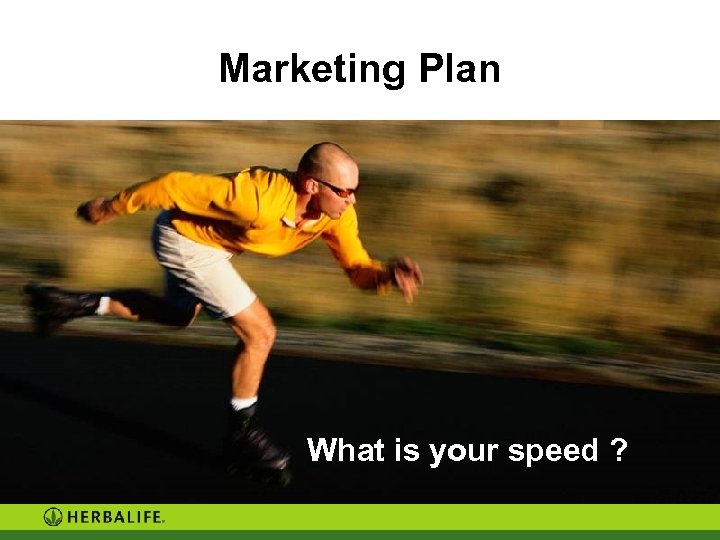 Marketing Plan

What is your speed ?

HERBALIFE.